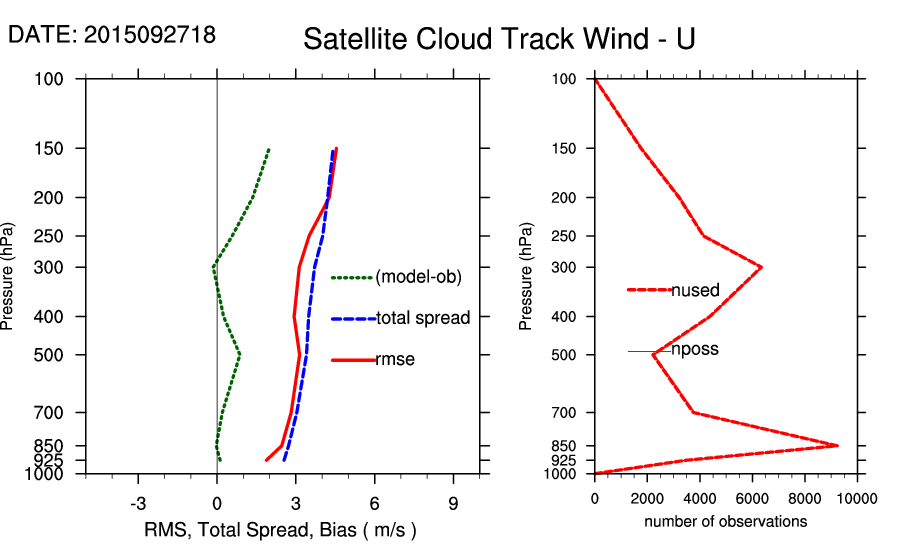 DATE: 2015092718

Satellite Cloud Track Wind - U

Pressure (hPa)

100
150
200
250
300
400
500
700
850
925
1000

(model-ob)
total spread
rmse

-3
0
3
6
9

RMS, Total Spread, Bias ( m/s )

Pressure (hPa)

100
150
200
250
300
400
500
700
850
925
1000

nused
nposs

0
2000
4000
6000
8000
10000

number of observations